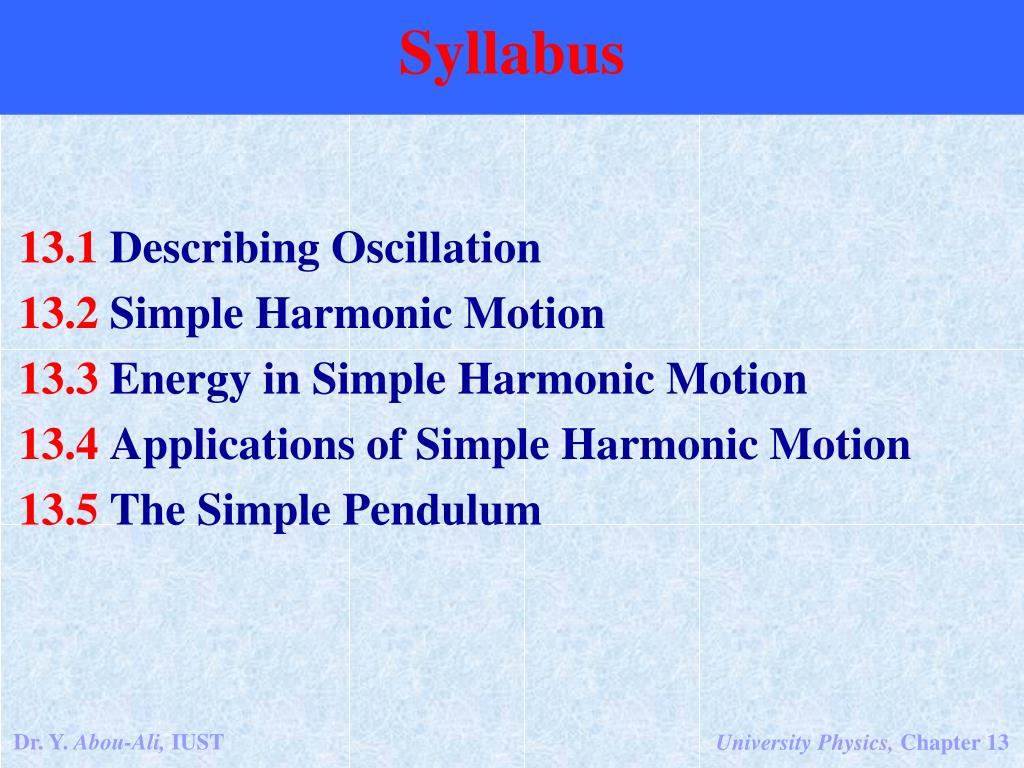 Syllabus

13.1 Describing Oscillation
13.2 Simple Harmonic Motion
13.3 Energy in Simple Harmonic Motion
13.4 Applications of Simple Harmonic Motion
13.5 The Simple Pendulum

Dr. Y. Abou-Ali, IUST

University Physics, Chapter 13